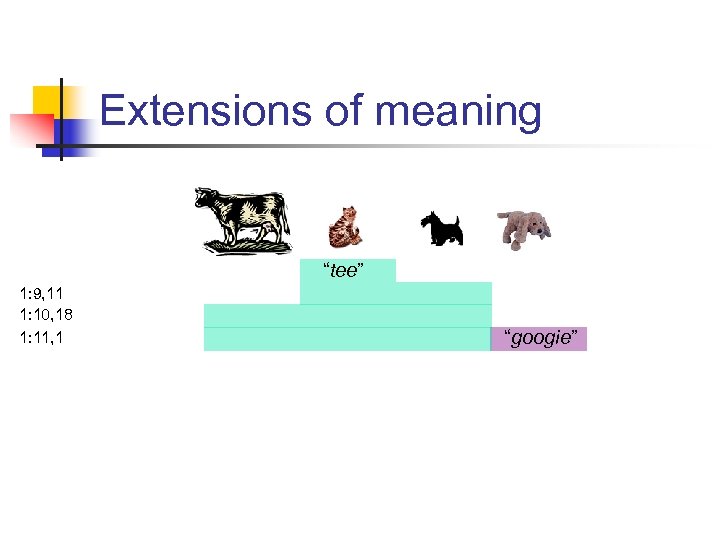 Extensions of meaning

"tee"

1:9,11

1:10,18

1:11,1

"googie"